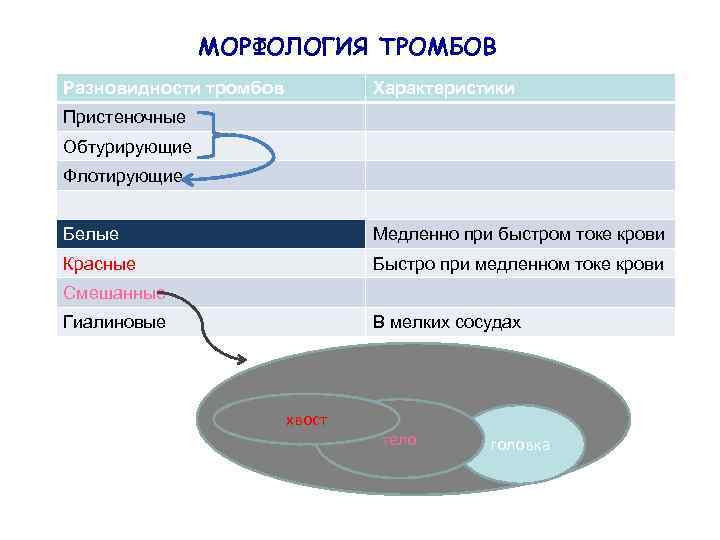 МОРФОЛОГИЯ ТРОМБОВ

| Разновидности тромбов | Характеристики |
|---|---|
| Пристеночные | |
| Обтурирующие | |
| Флотирующие | |
| | |
| Белые | Медленно при быстром токе крови |
| Красные | Быстро при медленном токе крови |
| Смешанные | |
| Гиалиновые | В мелких сосудах |

хвост

тело

головка